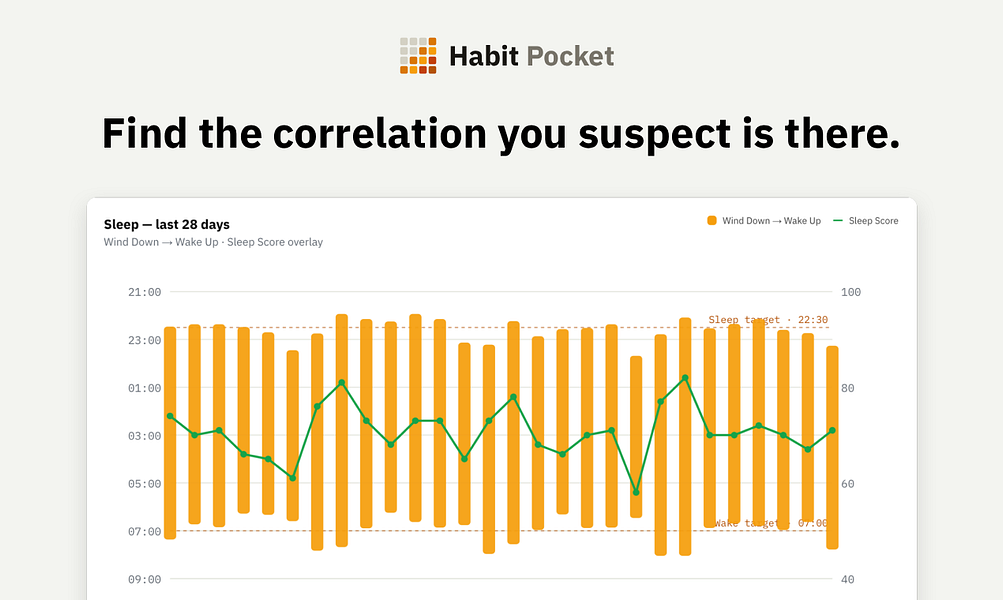 Habit Pocket

Find the correlation you suspect is there.

Sleep — last 28 days
Wind Down → Wake Up · Sleep Score overlay

Wind Down → Wake Up
Sleep Score

21:00
23:00
01:00
03:00
05:00
07:00
09:00

100
80
60
40

Sleep target · 22:30
Wake target · 07:00